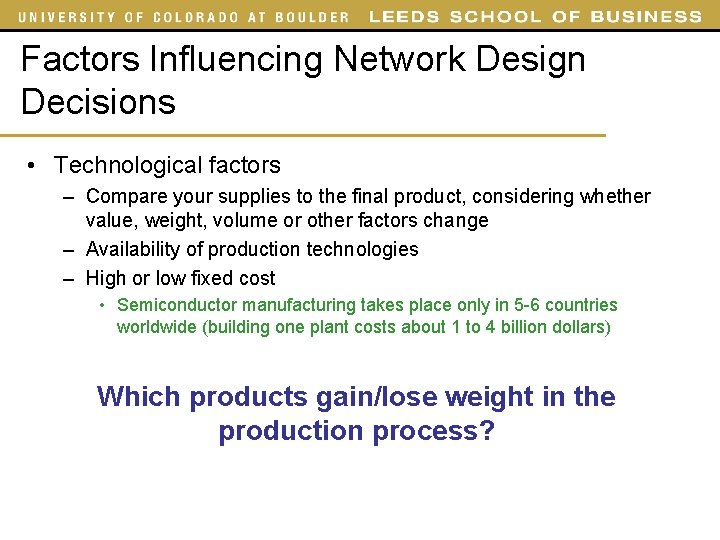 UNIVERSITY OF COLORADO AT BOULDER LEEDS SCHOOL OF BUSINESS

Factors Influencing Network Design Decisions

• Technological factors
– Compare your supplies to the final product, considering whether value, weight, volume or other factors change
– Availability of production technologies
– High or low fixed cost
• Semiconductor manufacturing takes place only in 5-6 countries worldwide (building one plant costs about 1 to 4 billion dollars)

Which products gain/lose weight in the production process?